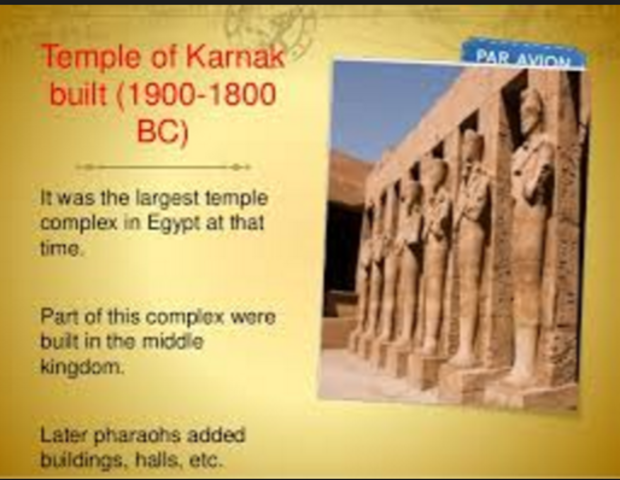 Temple of Karnak built (1900-1800 BC)

It was the largest temple complex in Egypt at that time.

Part of this complex were built in the middle kingdom.

Later pharaohs added buildings, halls, etc.

PAR AVION